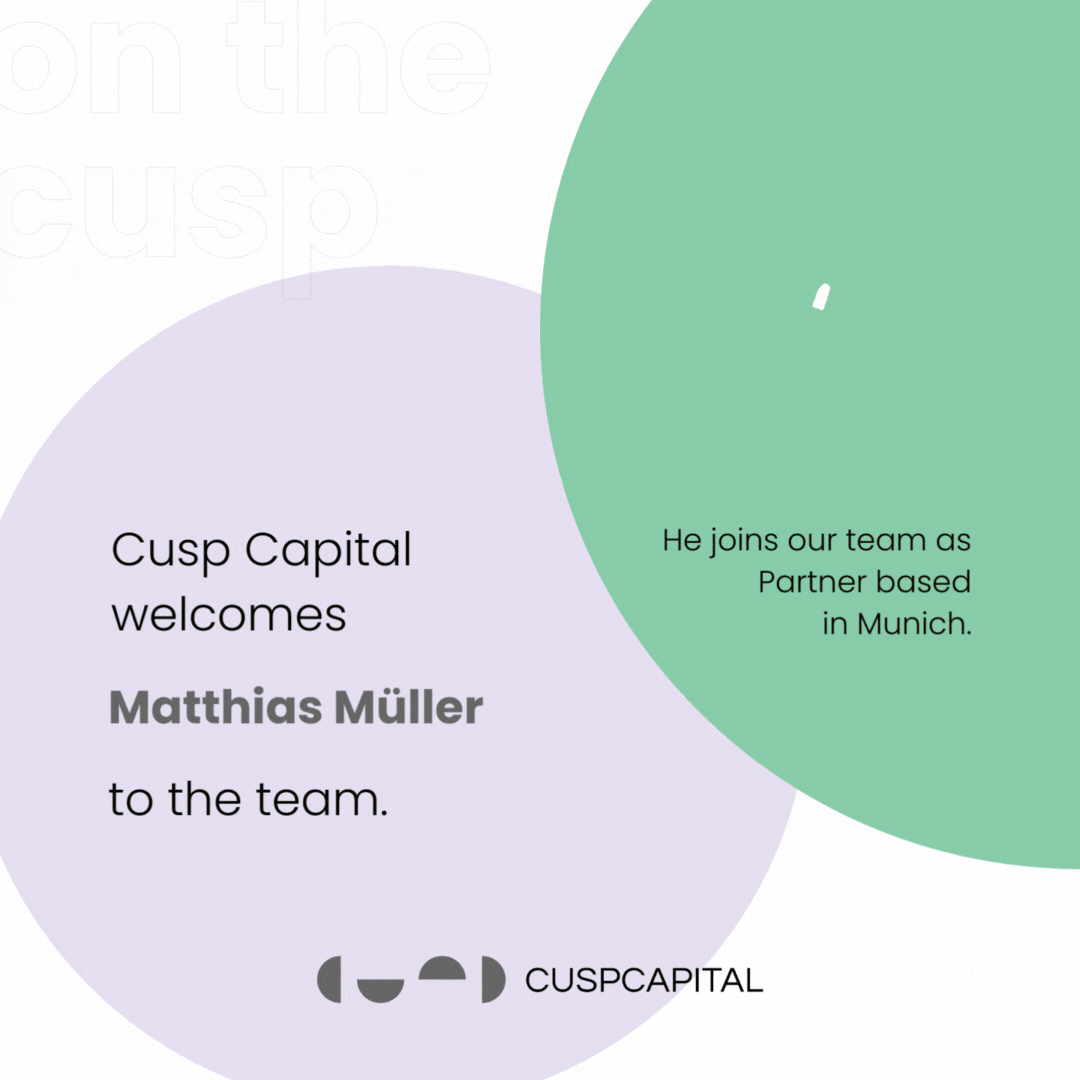 on the cusp

Cusp Capital welcomes

Matthias Müller

to the team.

He joins our team as Partner based in Munich.

CUSPCAPITAL